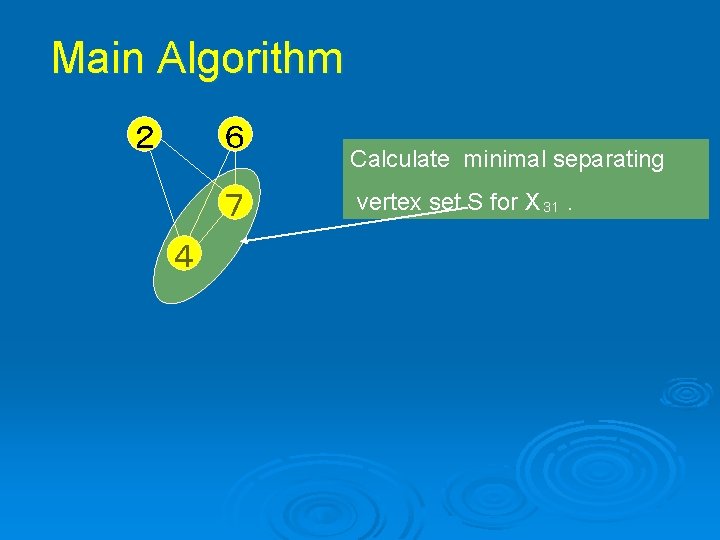 Main Algorithm

2

6

7

4

Calculate minimal separating vertex set S for $X_{31}$ .